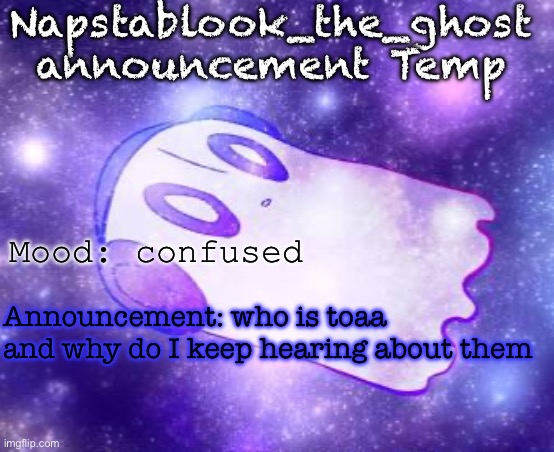 Napstablook_the_ghost announcement Temp

Mood: confused

Announcement: who is toaa and why do I keep hearing about them

imgflip.com